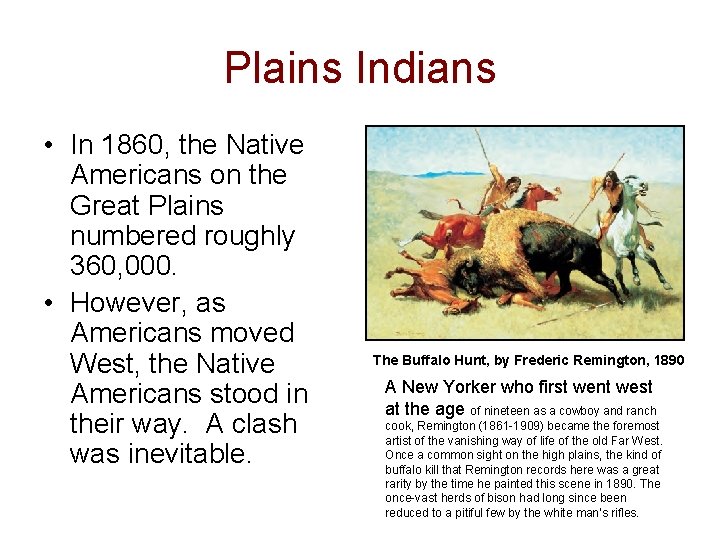 Plains Indians

• In 1860, the Native Americans on the Great Plains numbered roughly 360,000.
• However, as Americans moved West, the Native Americans stood in their way. A clash was inevitable.

The Buffalo Hunt, by Frederic Remington, 1890

A New Yorker who first went west at the age of nineteen as a cowboy and ranch cook, Remington (1861-1909) became the foremost artist of the vanishing way of life of the old Far West. Once a common sight on the high plains, the kind of buffalo kill that Remington records here was a great rarity by the time he painted this scene in 1890. The once-vast herds of bison had long since been reduced to a pitiful few by the white man's rifles.